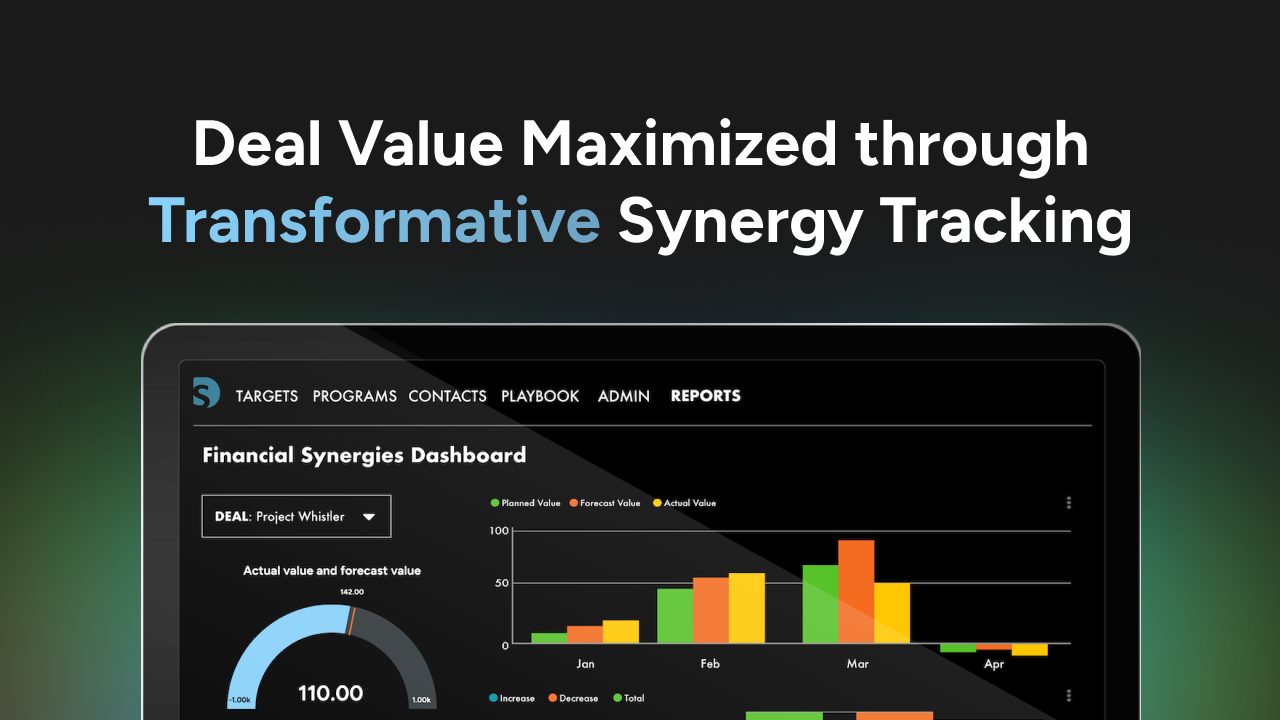 Deal Value Maximized through Transformative Synergy Tracking

TARGETS PROGRAMS CONTACTS PLAYBOOK ADMIN REPORTS

Financial Synergies Dashboard

DEAL: Project Whistler

Actual value and forecast value

142.00

-1.00k 110.00 1.00k

Planned Value Forecast Value Actual Value

100
50
0

Jan Feb Mar Apr

Increase Decrease Total